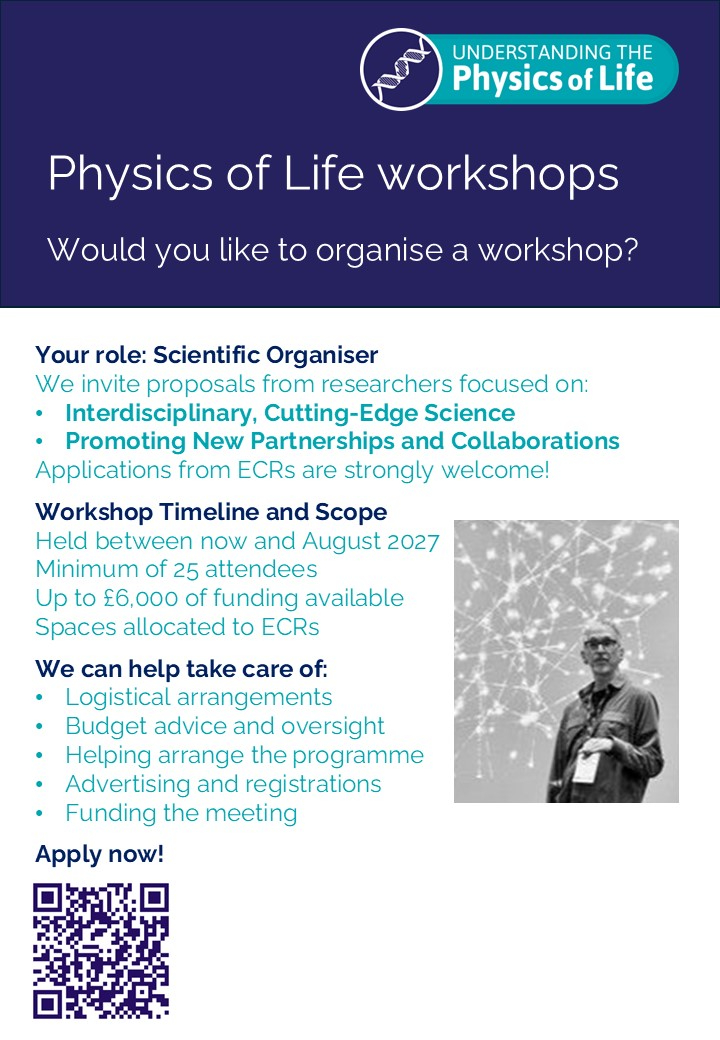 UNDERSTANDING THE Physics of Life

Physics of Life workshops

Would you like to organise a workshop?

Your role: Scientific Organiser
We invite proposals from researchers focused on:
• Interdisciplinary, Cutting-Edge Science
• Promoting New Partnerships and Collaborations
Applications from ECRs are strongly welcome!

Workshop Timeline and Scope
Held between now and August 2027
Minimum of 25 attendees
Up to £6,000 of funding available
Spaces allocated to ECRs

We can help take care of:
• Logistical arrangements
• Budget advice and oversight
• Helping arrange the programme
• Advertising and registrations
• Funding the meeting

Apply now!